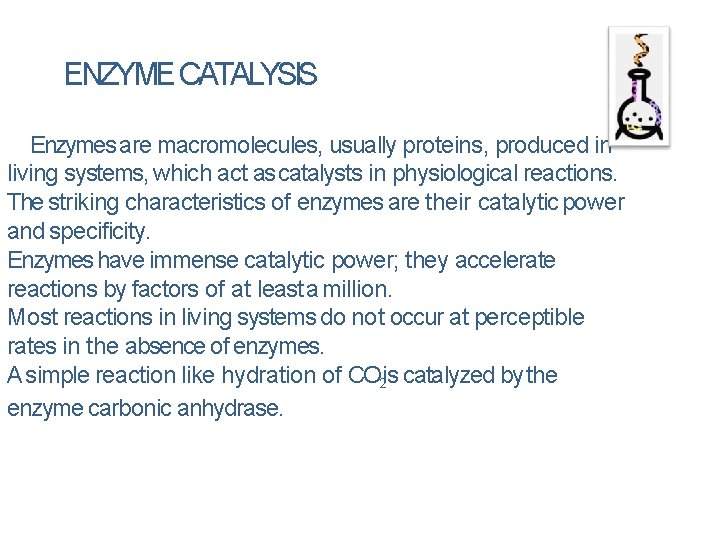 ENZYME CATALYSIS

Enzymes are macromolecules, usually proteins, produced in living systems, which act as catalysts in physiological reactions. The striking characteristics of enzymes are their catalytic power and specificity.
Enzymes have immense catalytic power; they accelerate reactions by factors of at least a million.
Most reactions in living systems do not occur at perceptible rates in the absence of enzymes.
A simple reaction like hydration of $CO_2$ is catalyzed by the enzyme carbonic anhydrase.